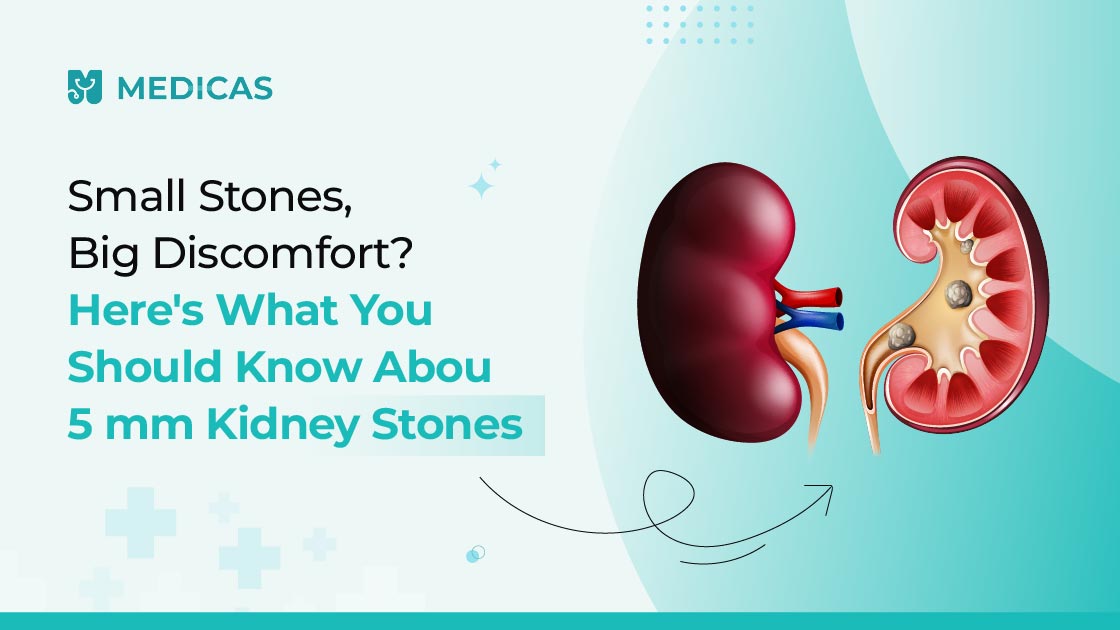 MEDICAS

Small Stones, Big Discomfort? Here's What You Should Know Abou 5 mm Kidney Stones